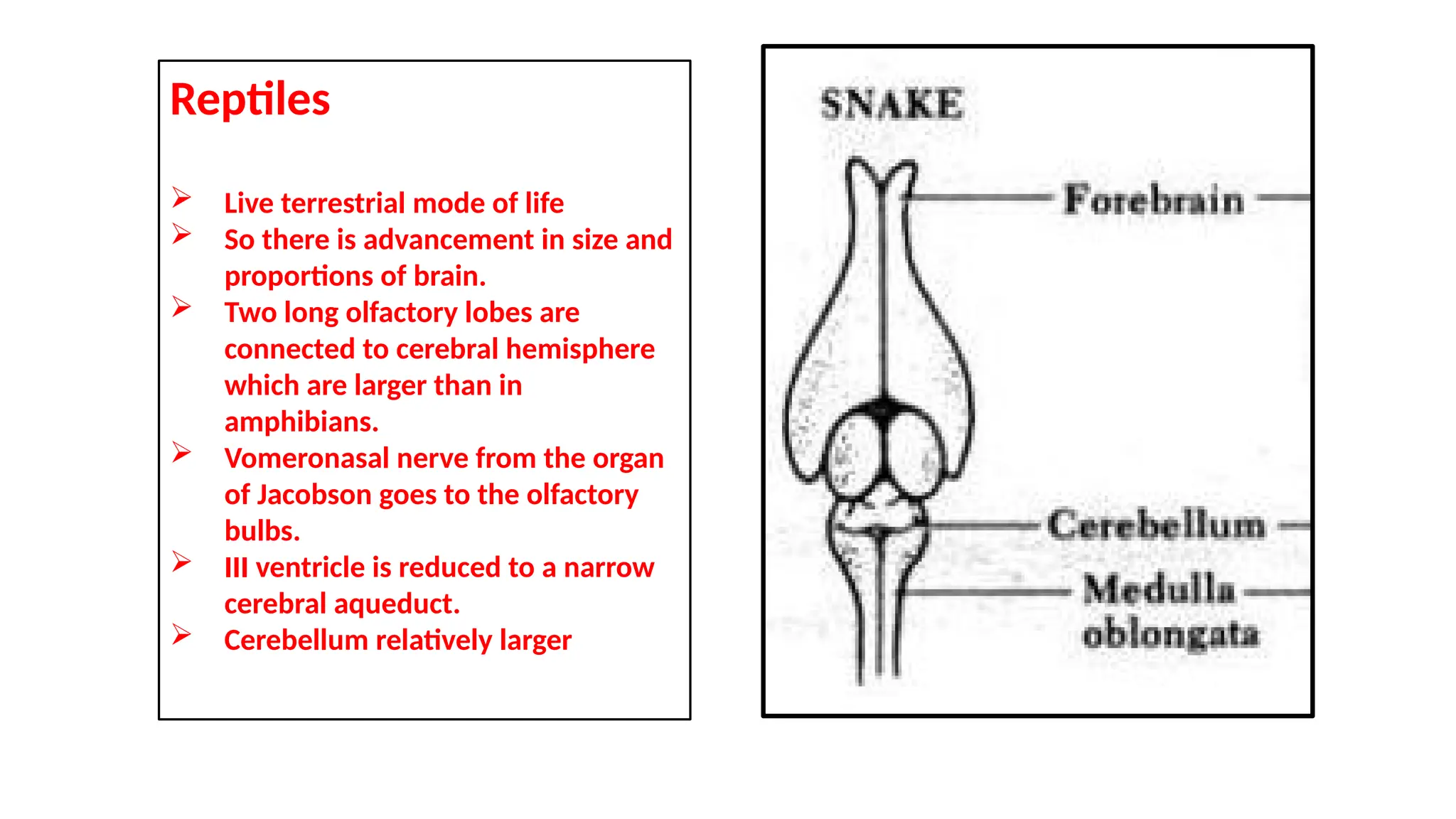 Reptiles

➢ Live terrestrial mode of life
➢ So there is advancement in size and proportions of brain.
➢ Two long olfactory lobes are connected to cerebral hemisphere which are larger than in amphibians.
➢ Vomeronasal nerve from the organ of Jacobson goes to the olfactory bulbs.
➢ III ventricle is reduced to a narrow cerebral aqueduct.
➢ Cerebellum relatively larger

SNAKE

Forebrain

Cerebellum

Medulla oblongata